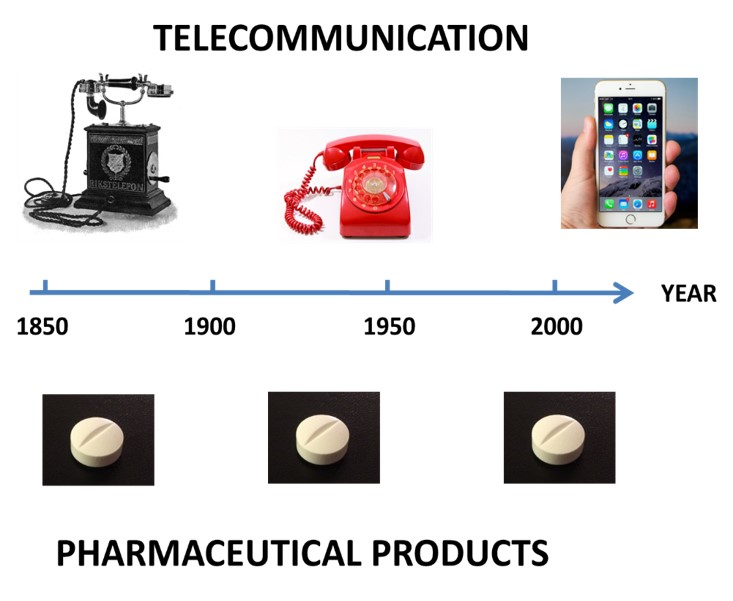 TELECOMMUNICATION

RIKSTELEFON

YEAR

1850

1900

1950

2000

PHARMACEUTICAL PRODUCTS